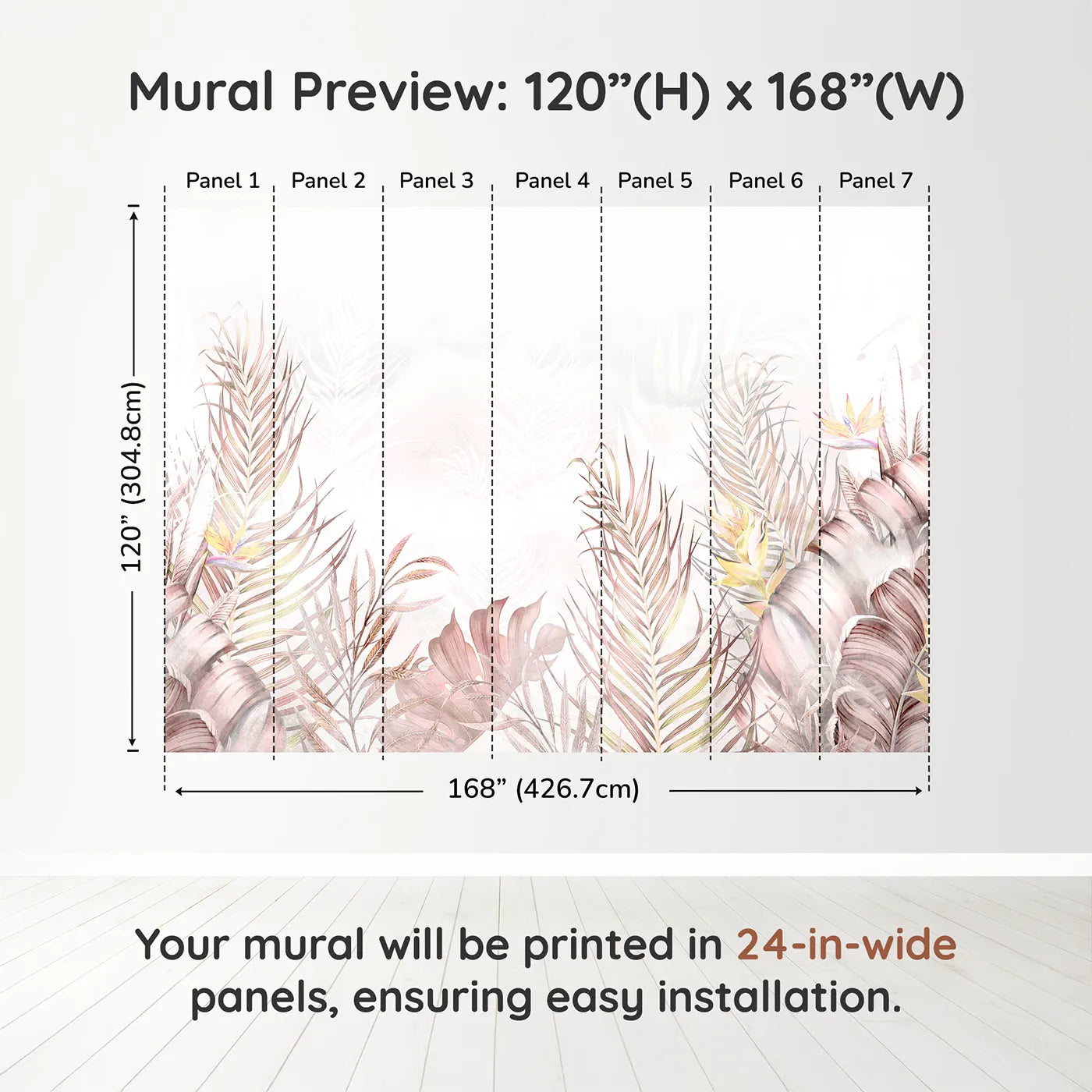 Mural Preview: 120”(H) x 168”(W)

Panel 1 Panel 2 Panel 3 Panel 4 Panel 5 Panel 6 Panel 7

120” (304.8cm)

168” (426.7cm)

Your mural will be printed in 24-in-wide panels, ensuring easy installation.